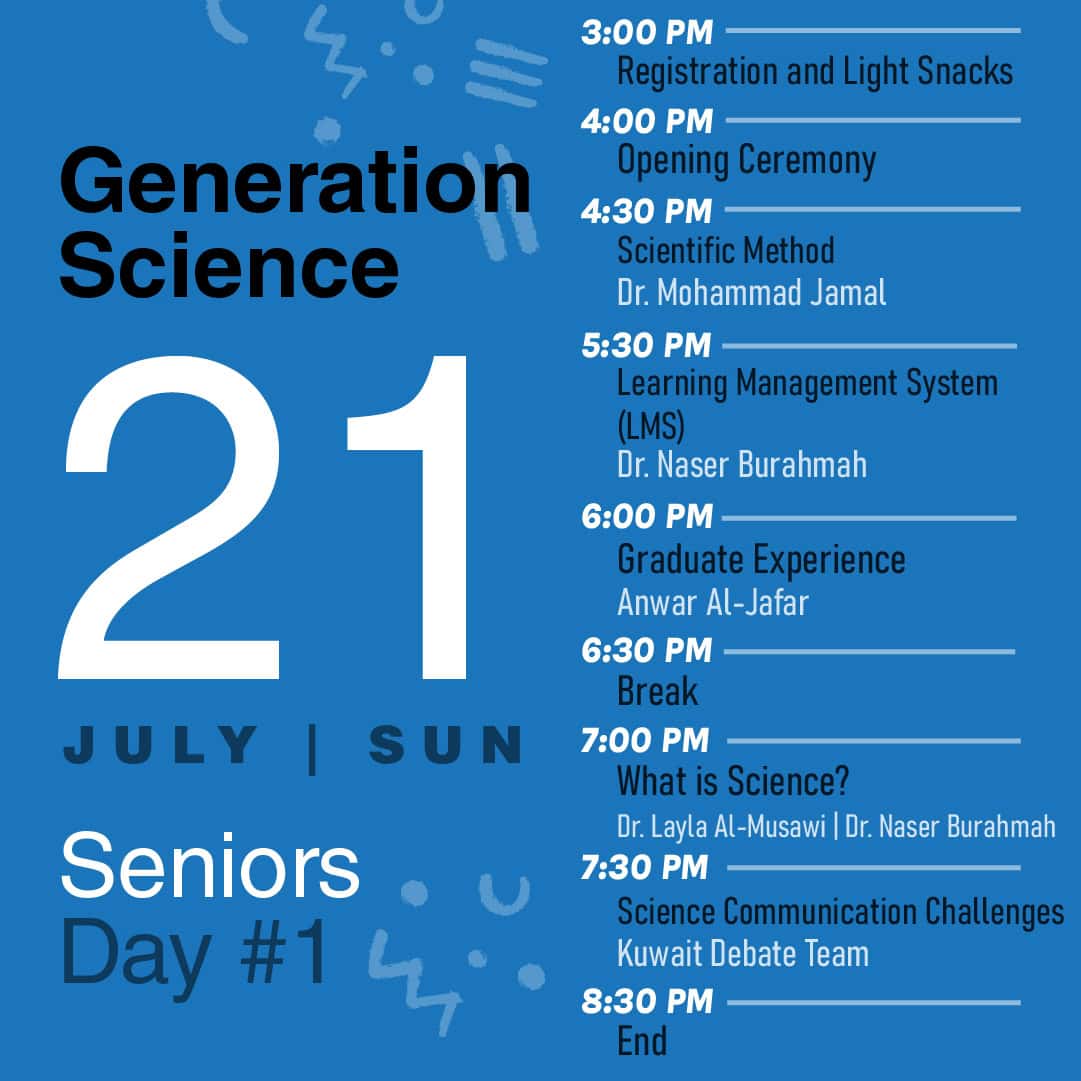 Generation Science

21

JULY | SUN

Seniors
Day #1

3:00 PM
Registration and Light Snacks

4:00 PM
Opening Ceremony

4:30 PM
Scientific Method
Dr. Mohammad Jamal

5:30 PM
Learning Management System (LMS)
Dr. Naser Burahmah

6:00 PM
Graduate Experience
Anwar Al-Jafar

6:30 PM
Break

7:00 PM
What is Science?
Dr. Layla Al-Musawi | Dr. Naser Burahmah

7:30 PM
Science Communication Challenges
Kuwait Debate Team

8:30 PM
End